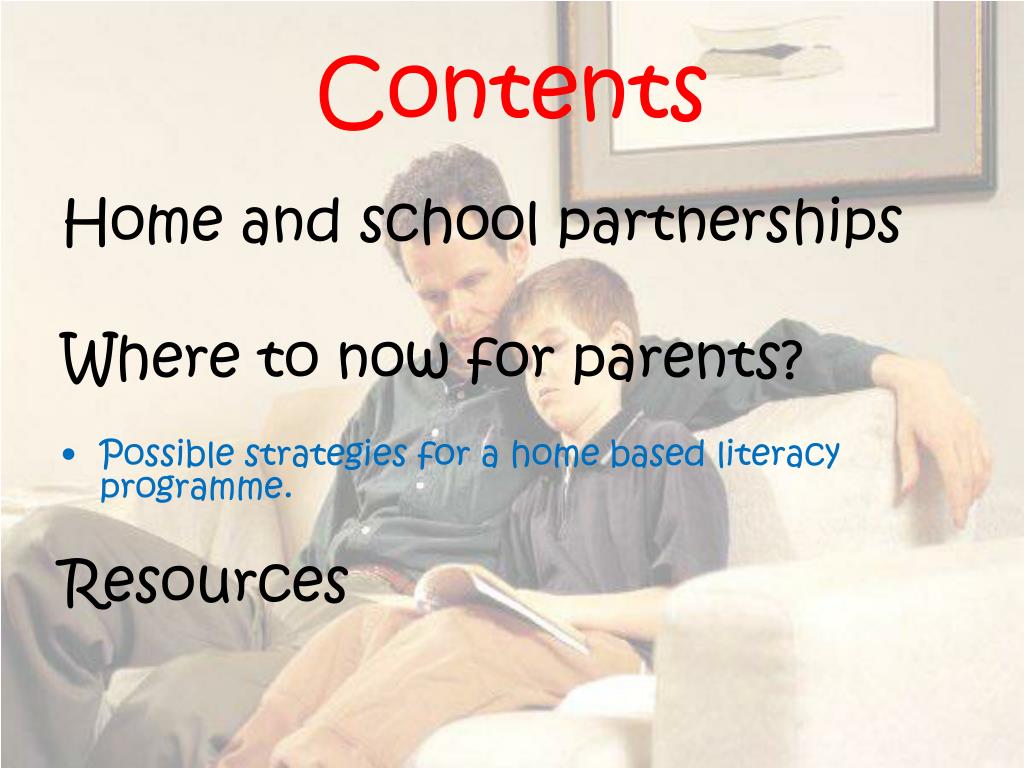 Contents

Home and school partnerships

Where to now for parents?

• Possible strategies for a home based literacy programme.

Resources